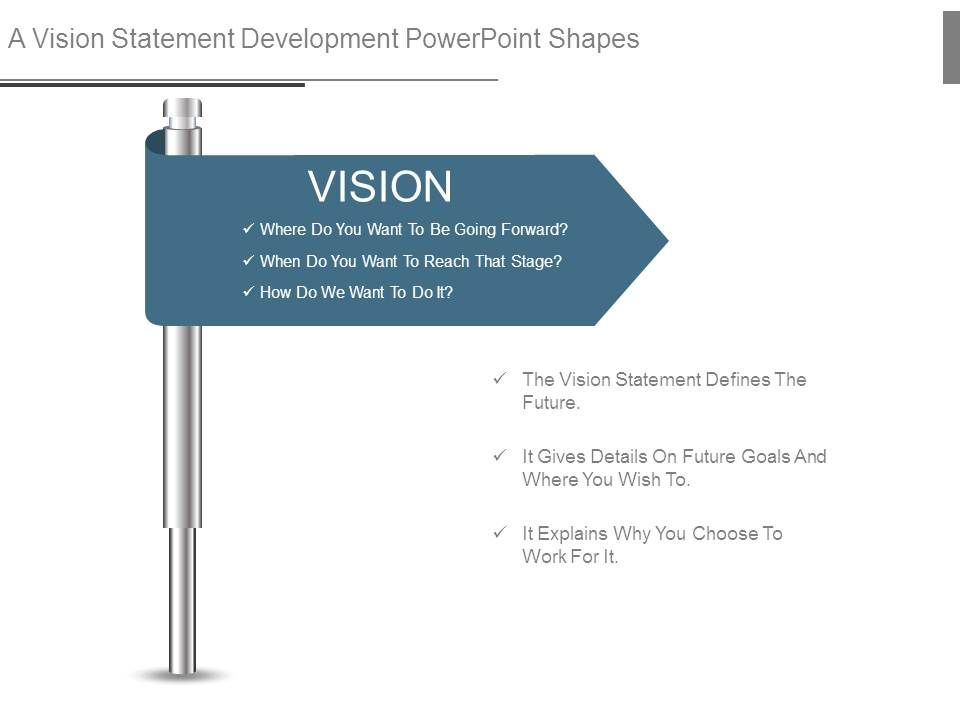 A Vision Statement Development PowerPoint Shapes

VISION

✓ Where Do You Want To Be Going Forward?

✓ When Do You Want To Reach That Stage?

✓ How Do We Want To Do It?

✓ The Vision Statement Defines The Future.

✓ It Gives Details On Future Goals And Where You Wish To.

✓ It Explains Why You Choose To Work For It.